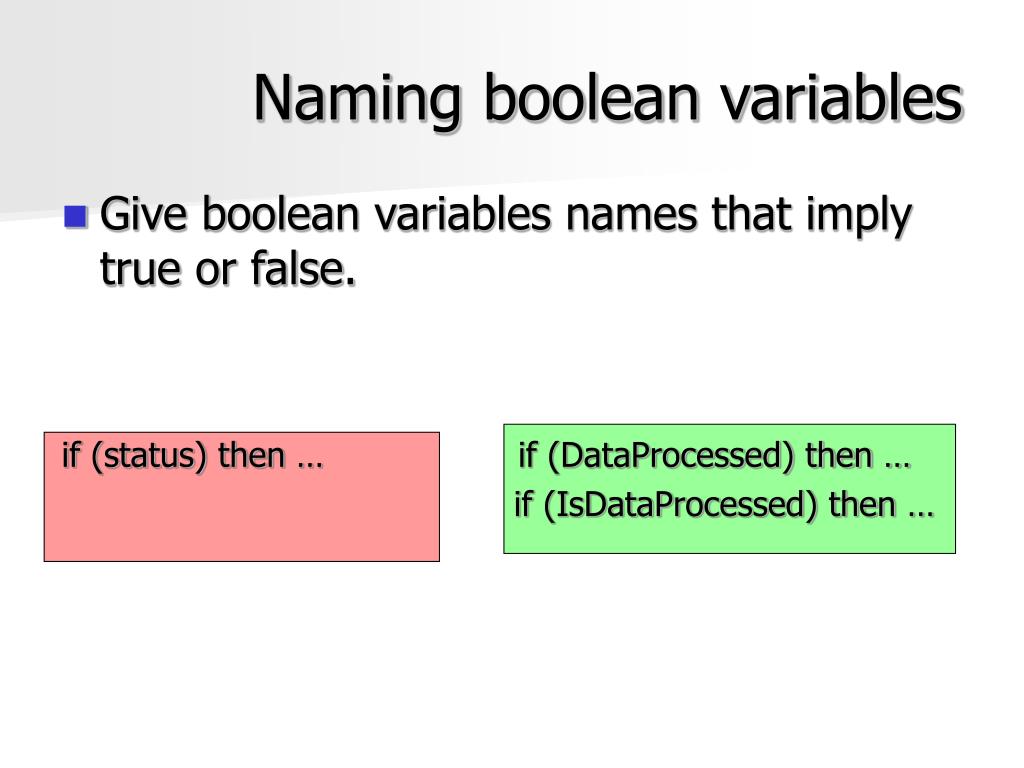 Naming boolean variables

Give boolean variables names that imply true or false.

if (status) then …

if (DataProcessed) then …
if (IsDataProcessed) then …